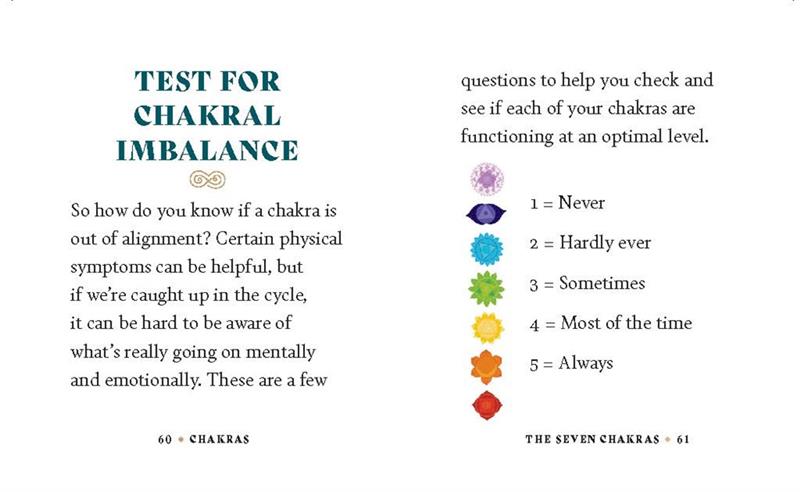 TEST FOR CHAKRAL IMBALANCE

So how do you know if a chakra is out of alignment? Certain physical symptoms can be helpful, but if we're caught up in the cycle, it can be hard to be aware of what's really going on mentally and emotionally. These are a few

60 • CHAKRAS

questions to help you check and see if each of your chakras are functioning at an optimal level.

1 = Never

2 = Hardly ever

3 = Sometimes

4 = Most of the time

5 = Always

THE SEVEN CHAKRAS • 61